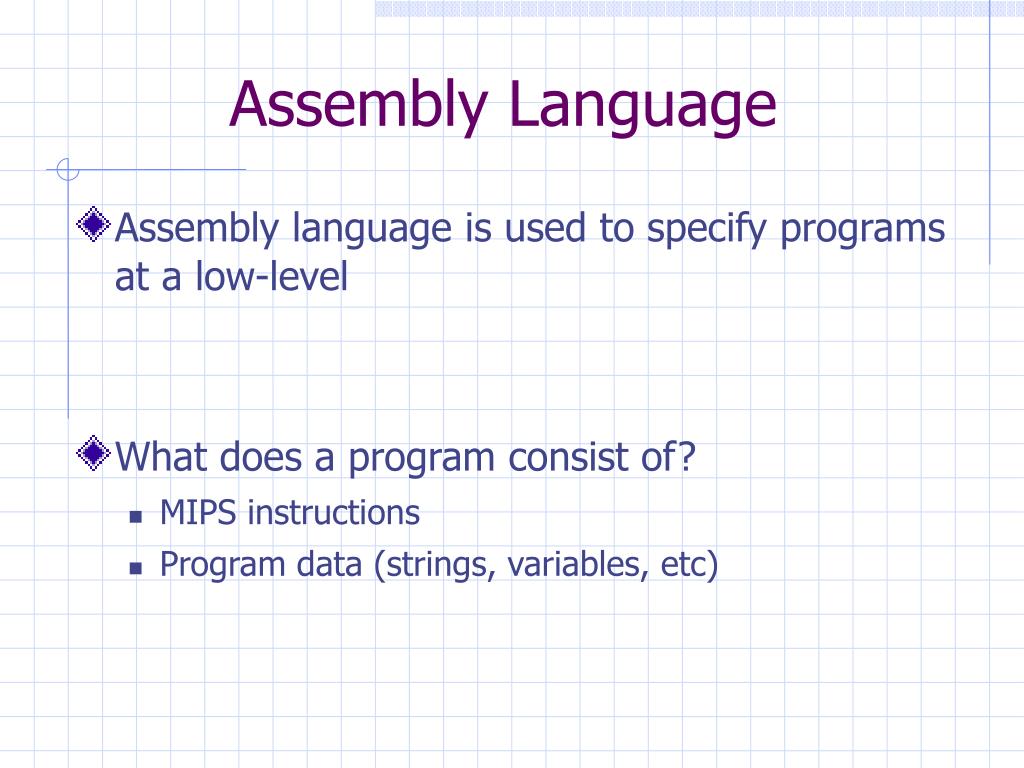 Assembly Language

Assembly language is used to specify programs at a low-level

What does a program consist of?

MIPS instructions

Program data (strings, variables, etc)